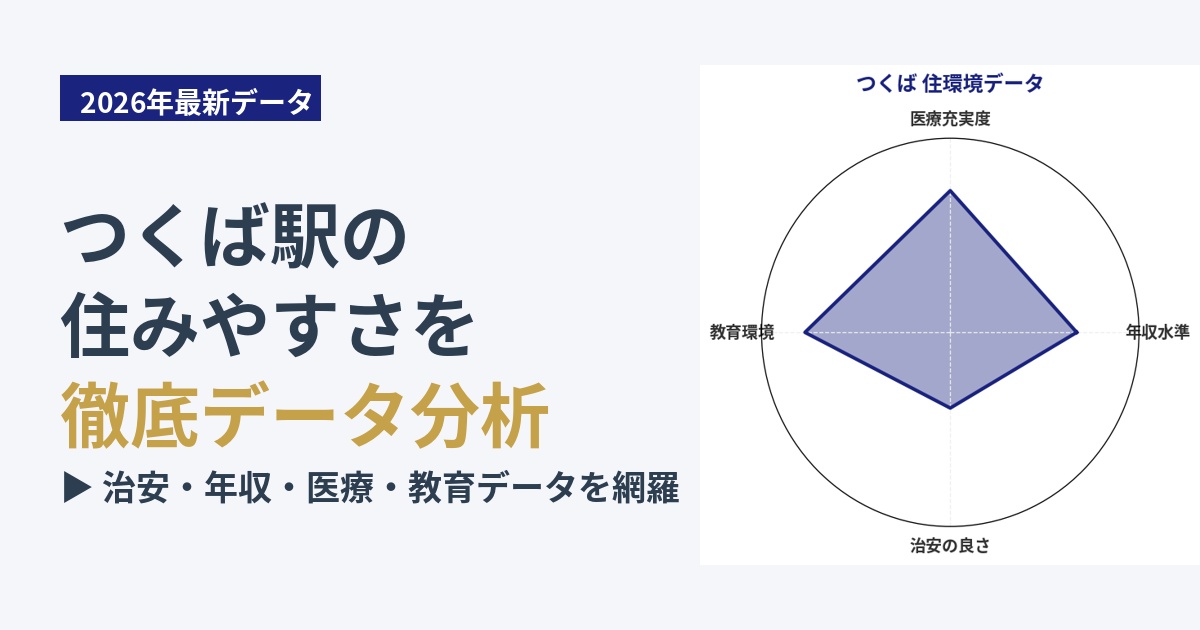 2026年最新データ

つくば駅の
住みやすさを
徹底データ分析

▶ 治安・年収・医療・教育データを網羅

つくば 住環境データ

医療充実度

教育環境

年収水準

治安の良さ